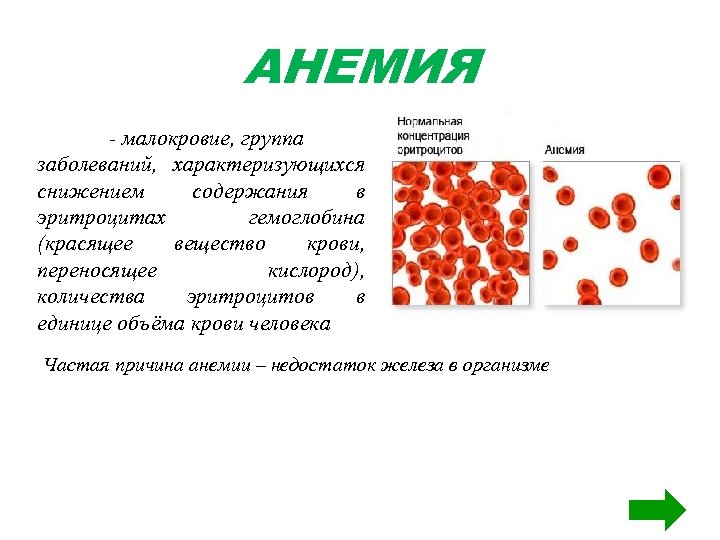 АНЕМИЯ

- малокровие, группа заболеваний, характеризующихся снижением содержания в эритроцитах гемоглобина (красящее вещество крови, переносящее кислород), количества эритроцитов в единице объёма крови человека

Нормальная концентрация эритроцитов

Анемия

Частая причина анемии – недостаток железа в организме